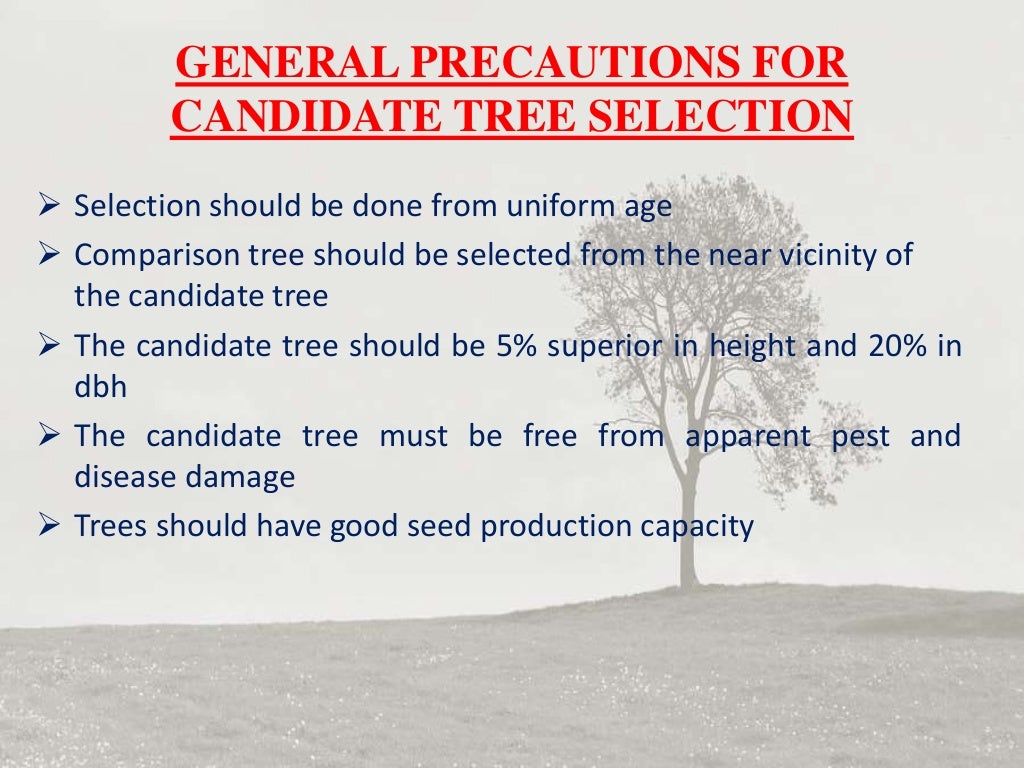 GENERAL PRECAUTIONS FOR CANDIDATE TREE SELECTION

➢ Selection should be done from uniform age
➢ Comparison tree should be selected from the near vicinity of the candidate tree
➢ The candidate tree should be 5% superior in height and 20% in dbh
➢ The candidate tree must be free from apparent pest and disease damage
➢ Trees should have good seed production capacity